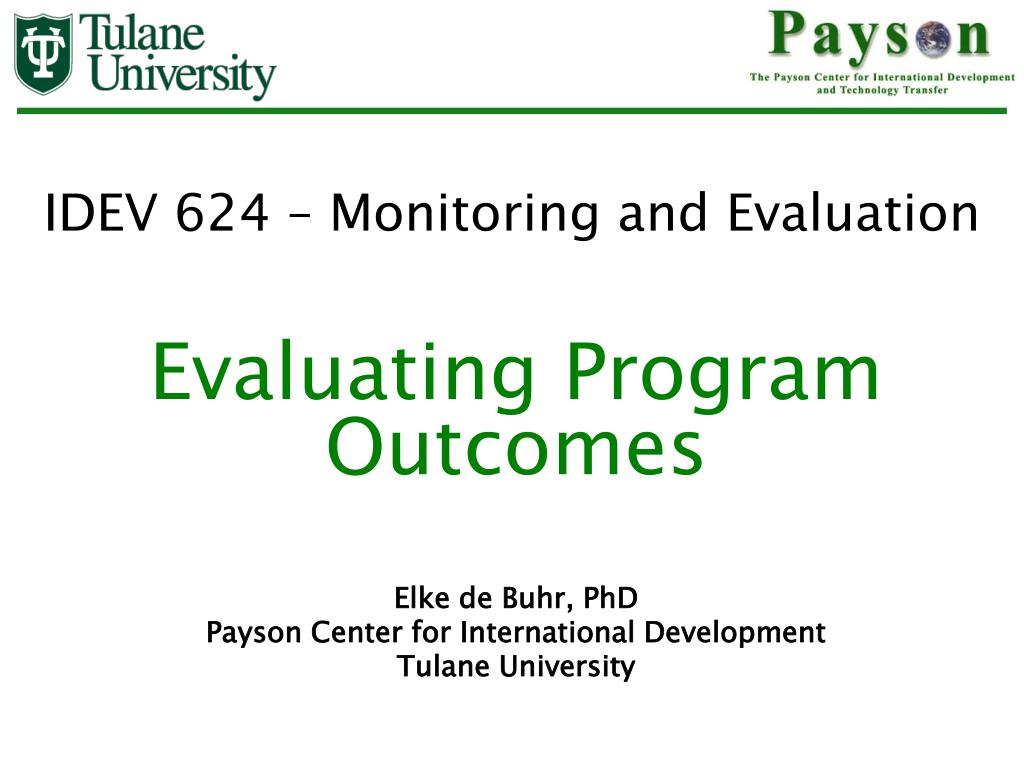 Tulane University

Payson
The Payson Center for International Development and Technology Transfer

IDEV 624 – Monitoring and Evaluation

Evaluating Program Outcomes

Elke de Buhr, PhD
Payson Center for International Development
Tulane University